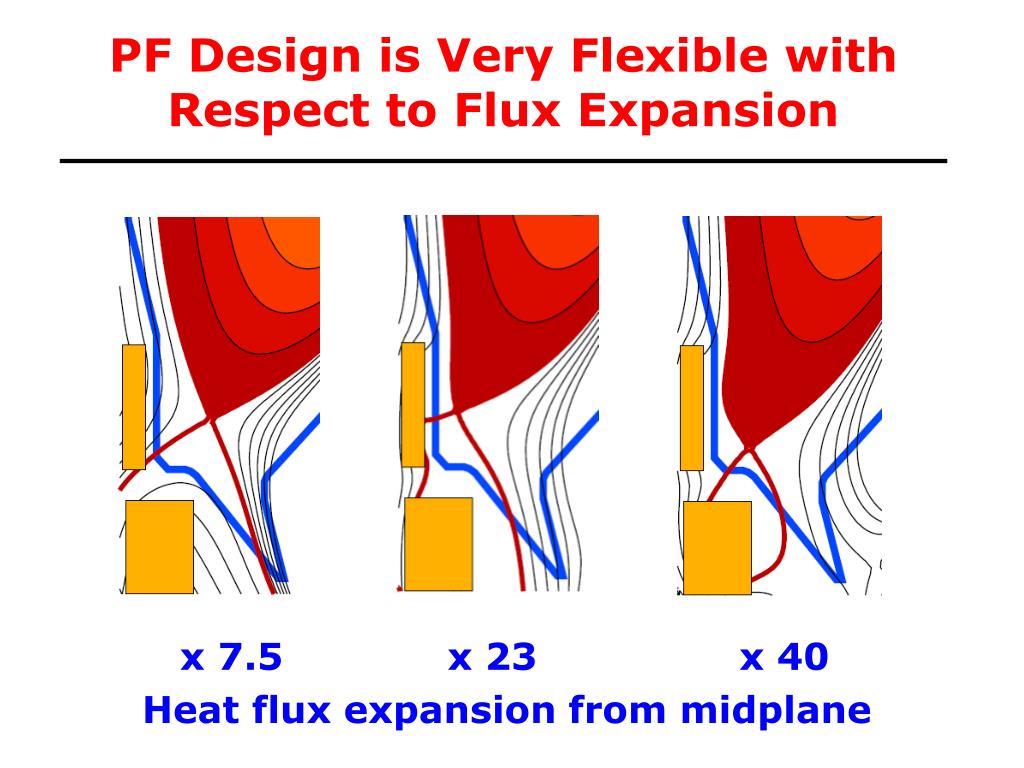 PF Design is Very Flexible with Respect to Flux Expansion

x 7.5

x 23

x 40

Heat flux expansion from midplane